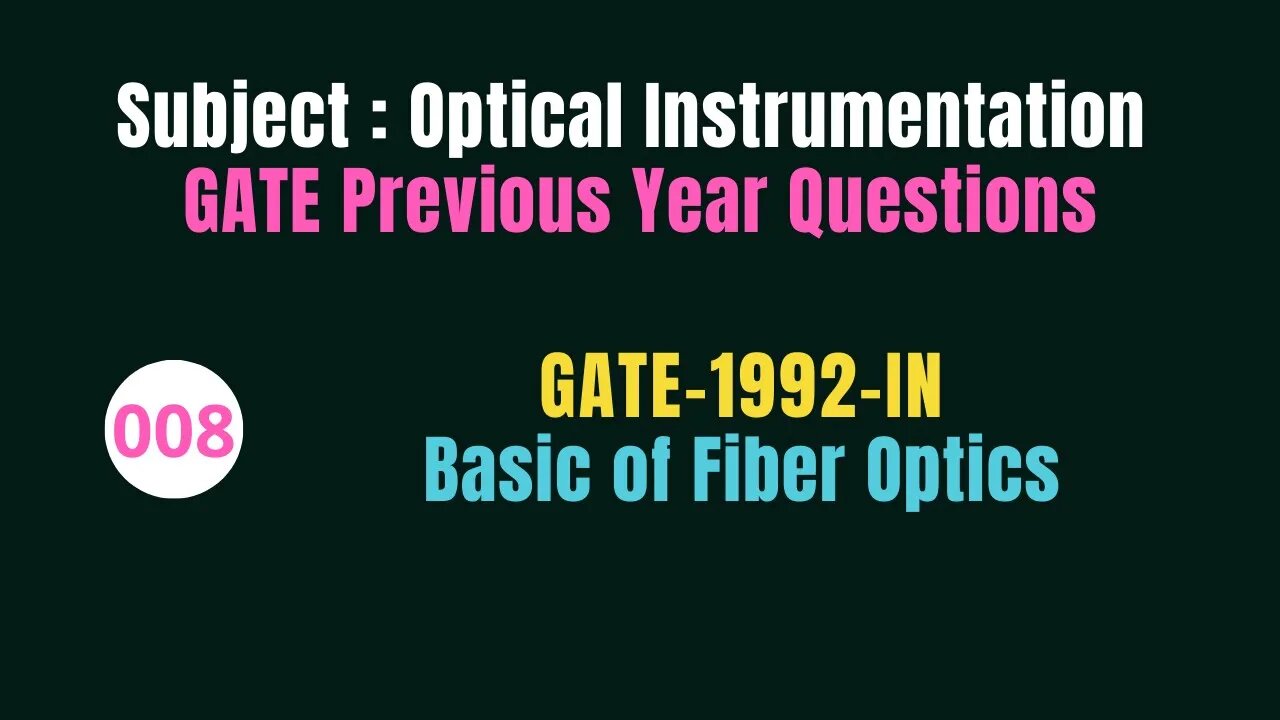 Subject : Optical Instrumentation
GATE Previous Year Questions

008

GATE-1992-IN
Basic of Fiber Optics